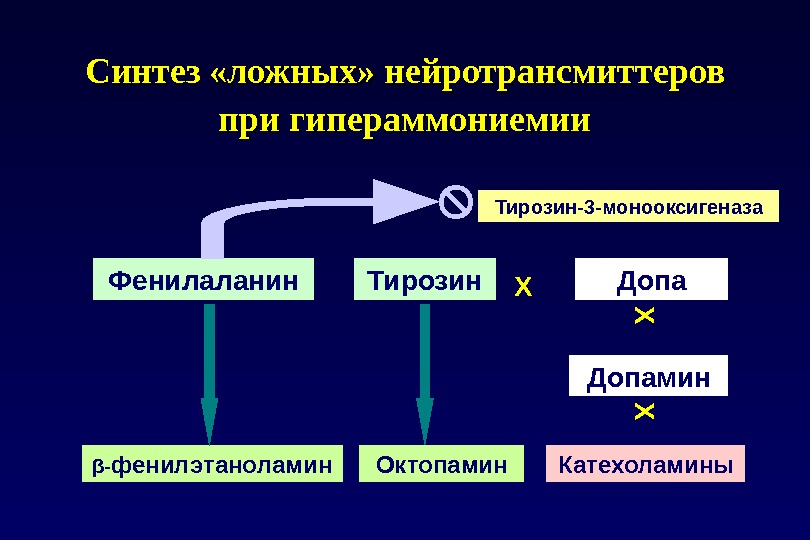 Синтез «ложных» нейротрансмиттеров при гипераммониемии

Тирозин-3-монооксигеназа

Фенилаланин

Тирозин

X

Допа

X

Допамин

X

β-фенилэтаноламин

Октопамин

Катехоламины